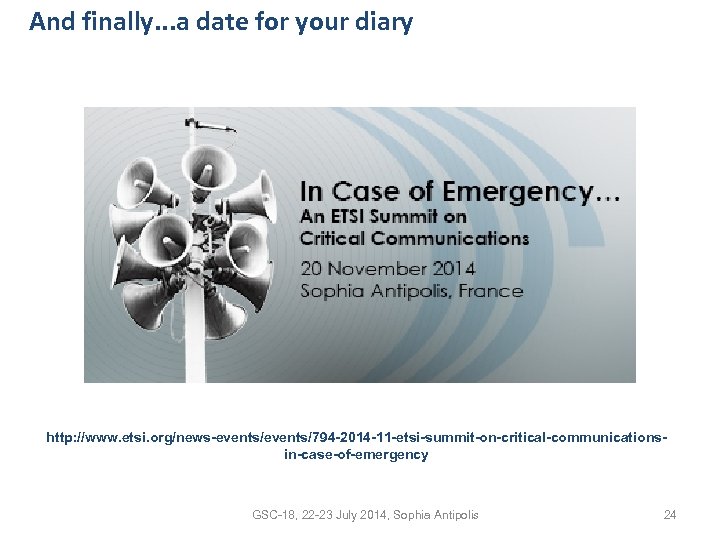 And finally…a date for your diary

In Case of Emergency…
An ETSI Summit on
Critical Communications
20 November 2014
Sophia Antipolis, France

http://www.etsi.org/news-events/events/794-2014-11-etsi-summit-on-critical-communications-in-case-of-emergency

GSC-18, 22-23 July 2014, Sophia Antipolis

24